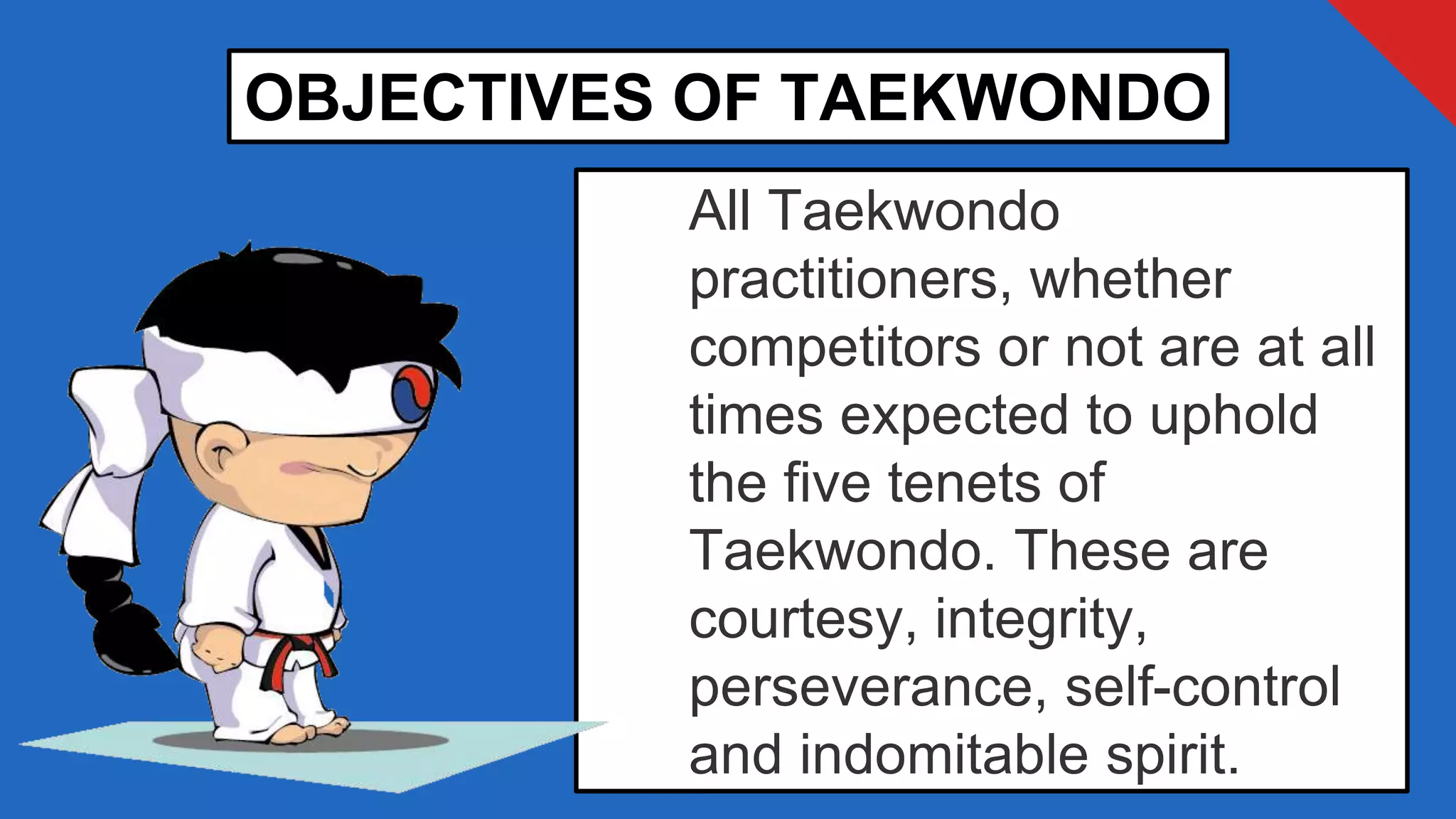 OBJECTIVES OF TAEKWONDO

All Taekwondo practitioners, whether competitors or not are at all times expected to uphold the five tenets of Taekwondo. These are courtesy, integrity, perseverance, self-control and indomitable spirit.